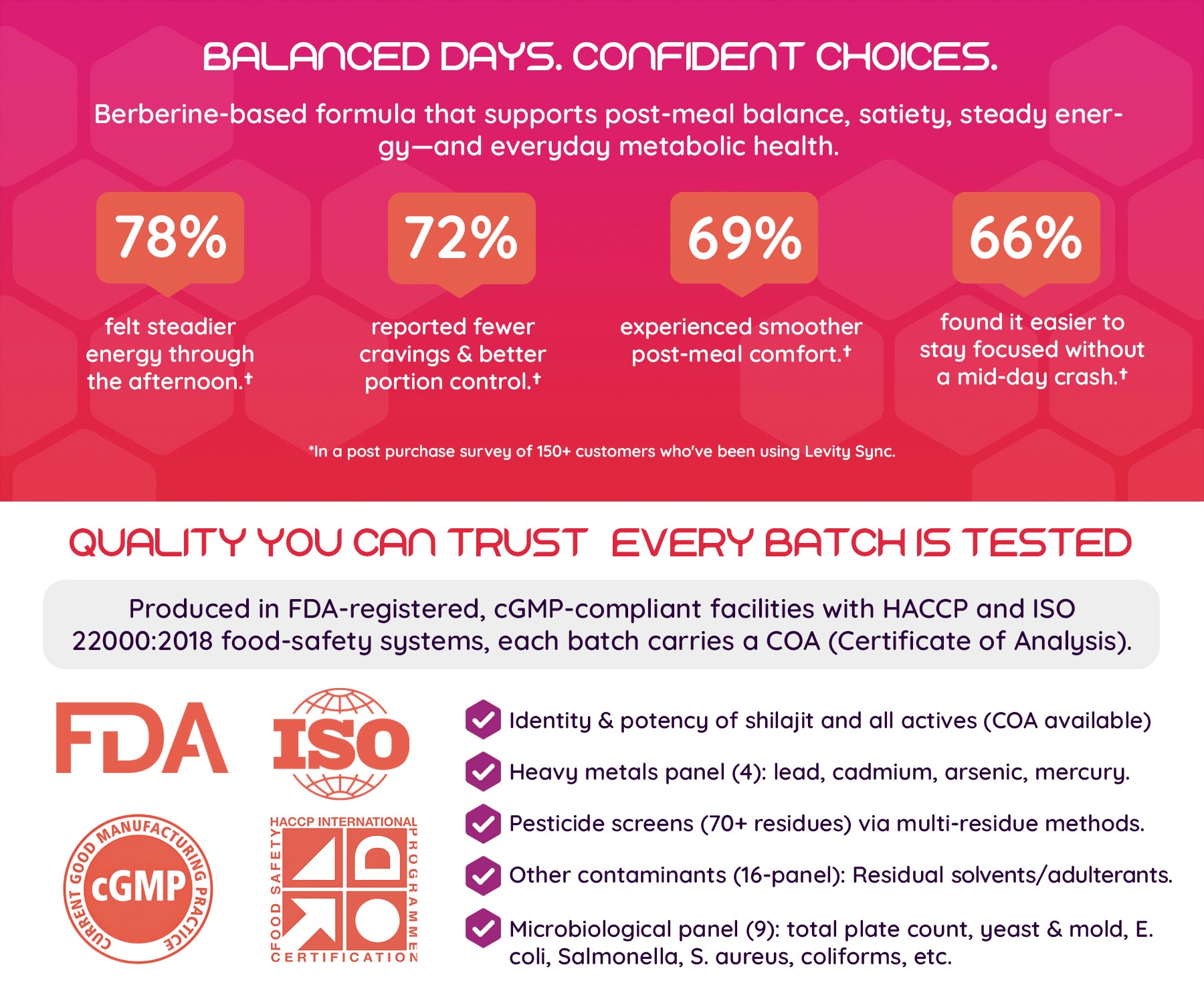 BALANCED DAYS. CONFIDENT CHOICES.

Berberine-based formula that supports post-meal balance, satiety, steady energy—and everyday metabolic health.

78%

felt steadier energy through the afternoon.†

72%

reported fewer cravings & better portion control.†

69%

experienced smoother post-meal comfort.†

66%

found it easier to stay focused without a mid-day crash.†

*In a post purchase survey of 150+ customers who've been using Levity Sync.

QUALITY YOU CAN TRUST EVERY BATCH IS TESTED

Produced in FDA-registered, cGMP-compliant facilities with HACCP and ISO 22000:2018 food-safety systems, each batch carries a COA (Certificate of Analysis).

FDA

ISO

CURRENT GOOD MANUFACTURING PRACTICE cGMP

HACCP INTERNATIONAL FOOD SAFETY PROGRAMME CERTIFICATION

Identity & potency of shilajit and all actives (COA available)

Heavy metals panel (4): lead, cadmium, arsenic, mercury.

Pesticide screens (70+ residues) via multi-residue methods.

Other contaminants (16-panel): Residual solvents/adulterants.

Microbiological panel (9): total plate count, yeast & mold, E. coli, Salmonella, S. aureus, coliforms, etc.